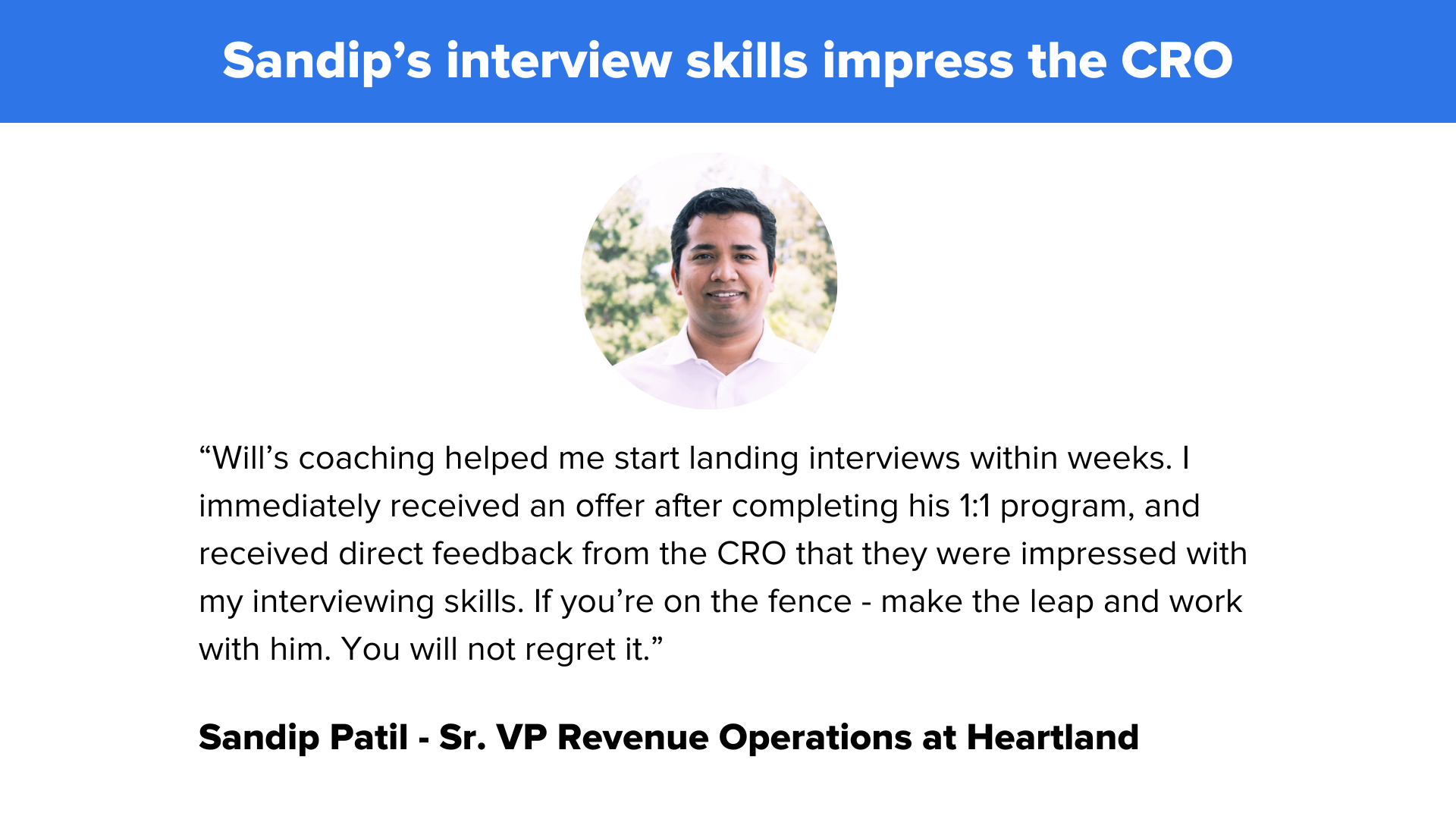 Sandip’s interview skills impress the CRO

“Will’s coaching helped me start landing interviews within weeks. I immediately received an offer after completing his 1:1 program, and received direct feedback from the CRO that they were impressed with my interviewing skills. If you’re on the fence - make the leap and work with him. You will not regret it.”

Sandip Patil - Sr. VP Revenue Operations at Heartland